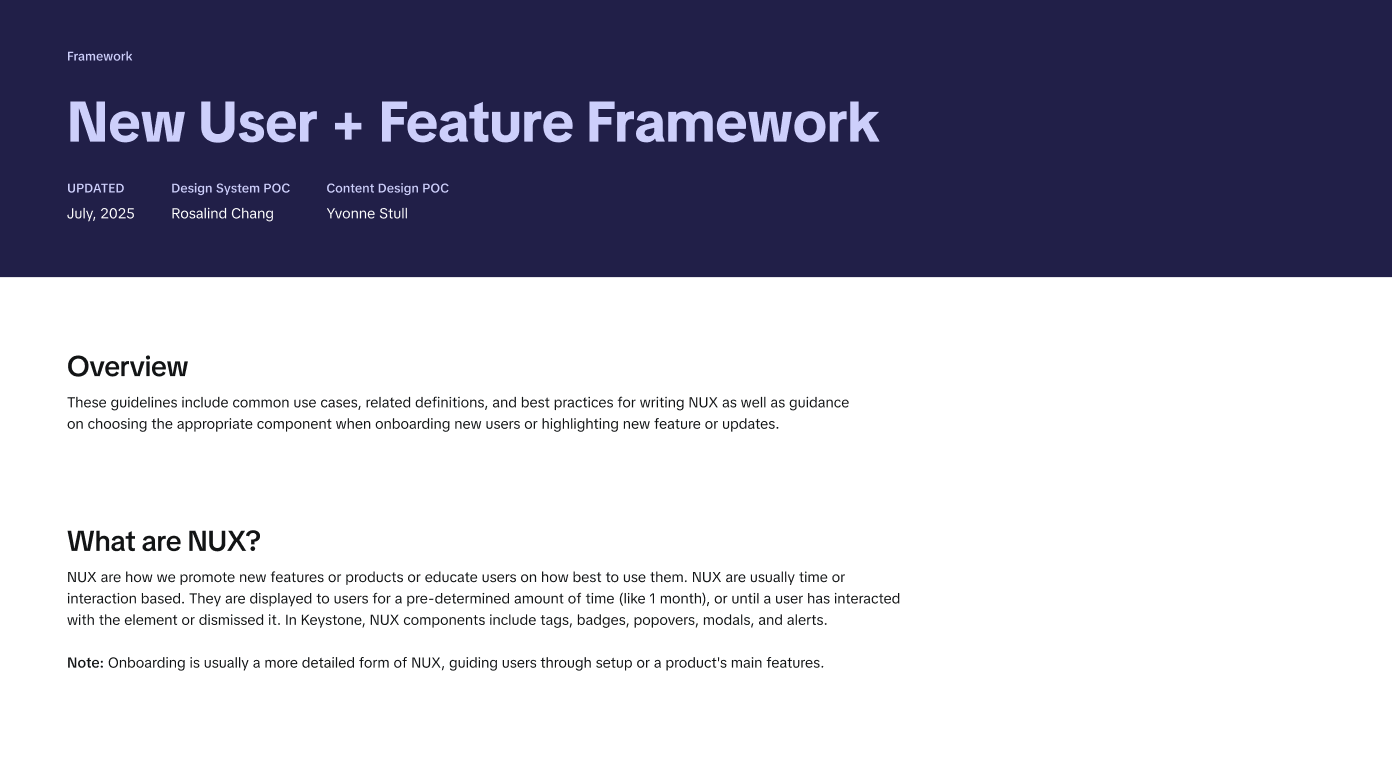 Framework

New User + Feature Framework

UPDATED
July, 2025

Design System POC
Rosalind Chang

Content Design POC
Yvonne Stull

Overview

These guidelines include common use cases, related definitions, and best practices for writing NUX as well as guidance on choosing the appropriate component when onboarding new users or highlighting new feature or updates.

What are NUX?

NUX are how we promote new features or products or educate users on how best to use them. NUX are usually time or interaction based. They are displayed to users for a pre-determined amount of time (like 1 month), or until a user has interacted with the element or dismissed it. In Keystone, NUX components include tags, badges, popovers, modals, and alerts.

Note: Onboarding is usually a more detailed form of NUX, guiding users through setup or a product's main features.